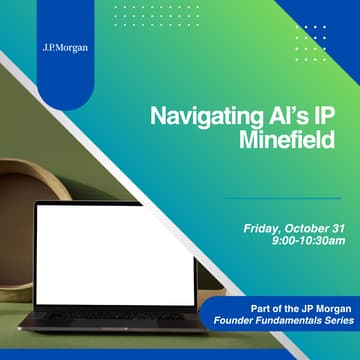 J.P.Morgan

Navigating AI's IP Minefield

Friday, October 31
9:00-10:30am

Part of the JP Morgan
Founder Fundamentals Series